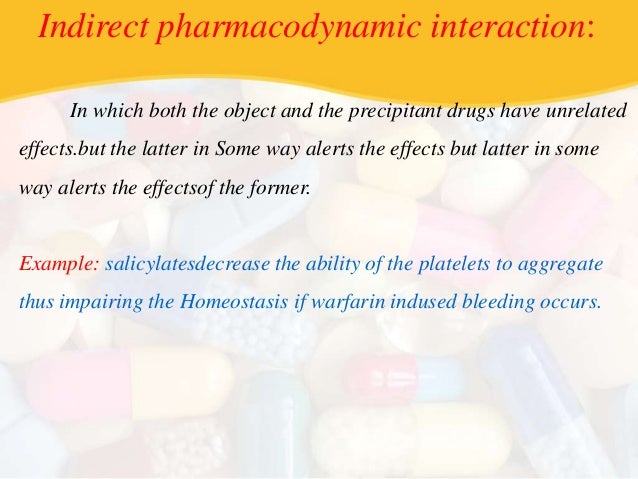 Indirect pharmacodynamic interaction:

In which both the object and the precipitant drugs have unrelated effects.but the latter in Some way alerts the effects but latter in some way alerts the effectsof the former.

Example: salicylatesdecrease the ability of the platelets to aggregate thus impairing the Homeostasis if warfarin indused bleeding occurs.